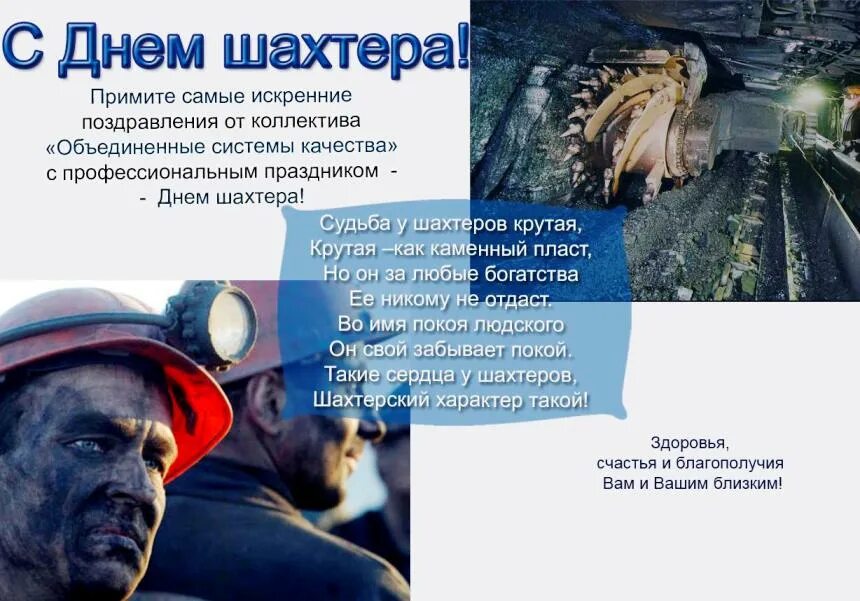 С Днем шахтера!

Примите самые искренние поздравления от коллектива «Объединенные системы качества» с профессиональным праздником - - Днем шахтера!

Судьба у шахтеров крутая,
Крутая –как каменный пласт,
Но он за любые богатства
Ее никому не отдаст.
Во имя покоя людского
Он свой забывает покой.
Такие сердца у шахтеров,
Шахтерский характер такой!

Здоровья,
счастья и благополучия
Вам и Вашим близким!